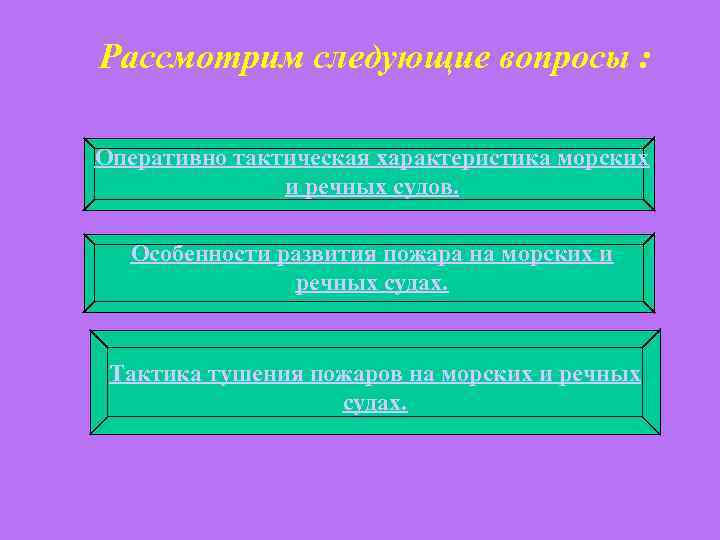 Рассмотрим следующие вопросы :

Оперативно тактическая характеристика морских и речных судов.

Особенности развития пожара на морских и речных судах.

Тактика тушения пожаров на морских и речных судах.